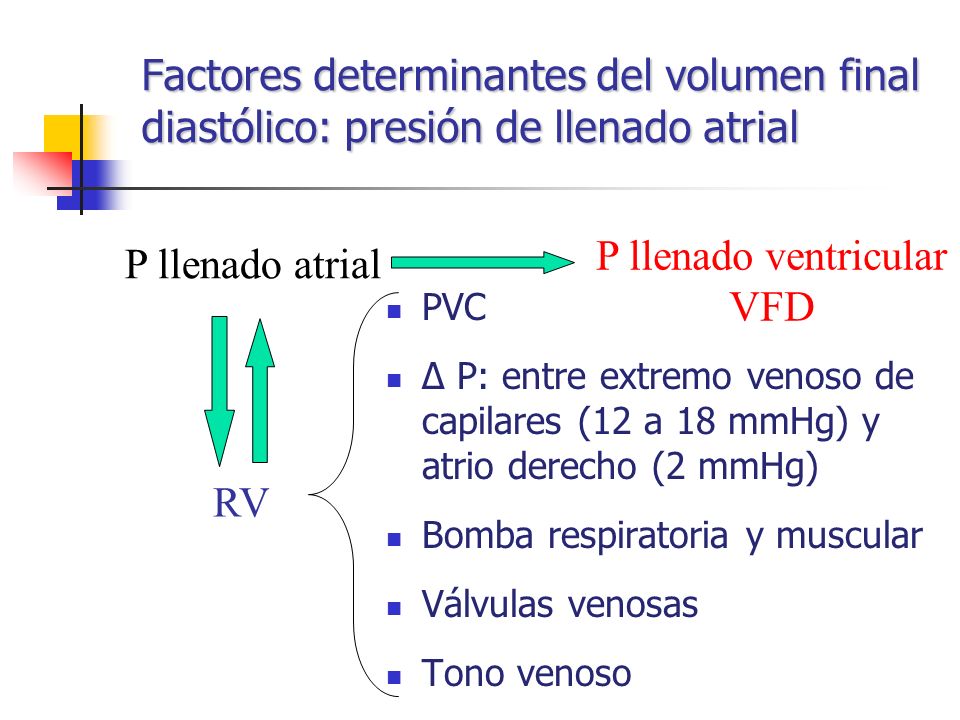 Factores determinantes del volumen final diastólico: presión de llenado atrial

P llenado atrial

P llenado ventricular
VFD

RV

- PVC
- Δ P: entre extremo venoso de capilares (12 a 18 mmHg) y atrio derecho (2 mmHg)
- Bomba respiratoria y muscular
- Válvulas venosas
- Tono venoso